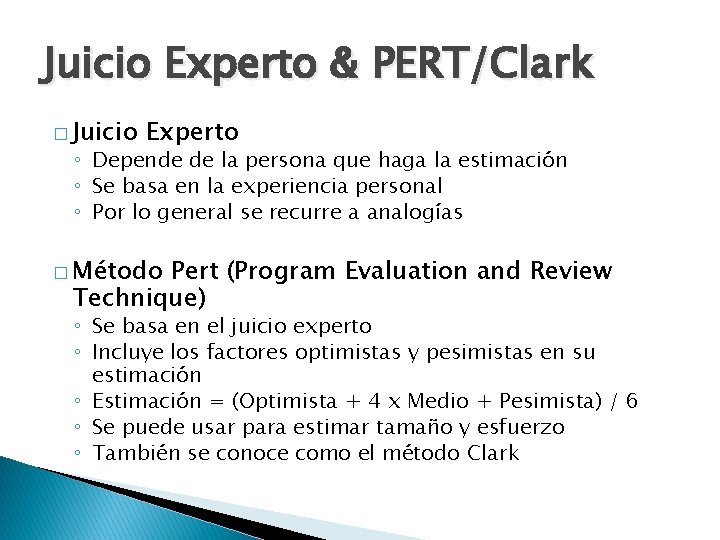 Juicio Experto & PERT/Clark

□ Juicio Experto
◦ Depende de la persona que haga la estimación
◦ Se basa en la experiencia personal
◦ Por lo general se recurre a analogías

□ Método Pert (Program Evaluation and Review Technique)
◦ Se basa en el juicio experto
◦ Incluye los factores optimistas y pesimistas en su estimación
◦ Estimación = (Optimista + 4 x Medio + Pesimista) / 6
◦ Se puede usar para estimar tamaño y esfuerzo
◦ También se conoce como el método Clark